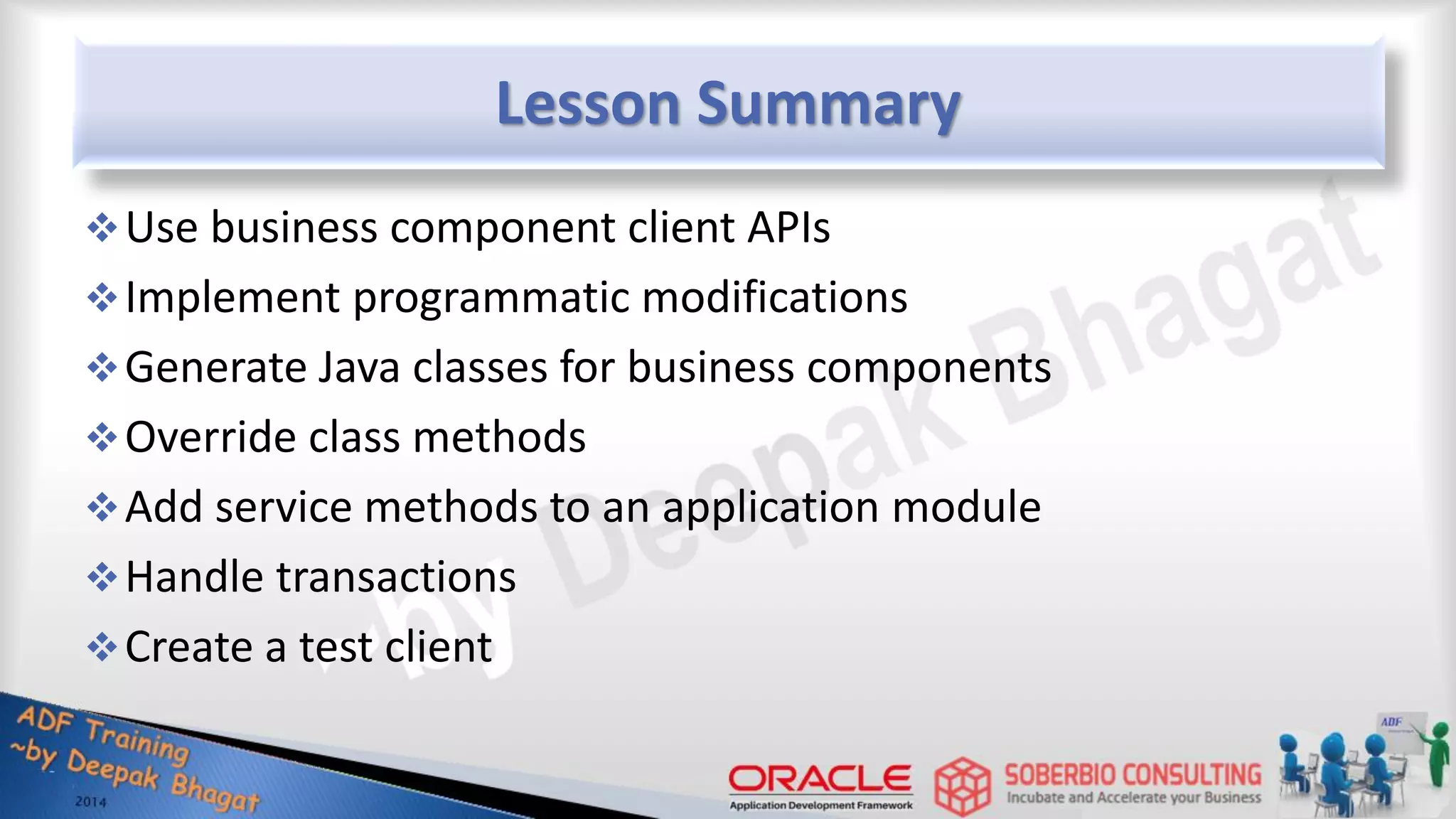 Lesson Summary

❖ Use business component client APIs

❖ Implement programmatic modifications

❖ Generate Java classes for business components

❖ Override class methods

❖ Add service methods to an application module

❖ Handle transactions

❖ Create a test client

~by Deepak Bhagat

ADF Training
~by Deepak Bhagat
2014

ORACLE
Application Development Framework

SOBERBIO CONSULTING
Incubate and Accelerate your Business

ADF